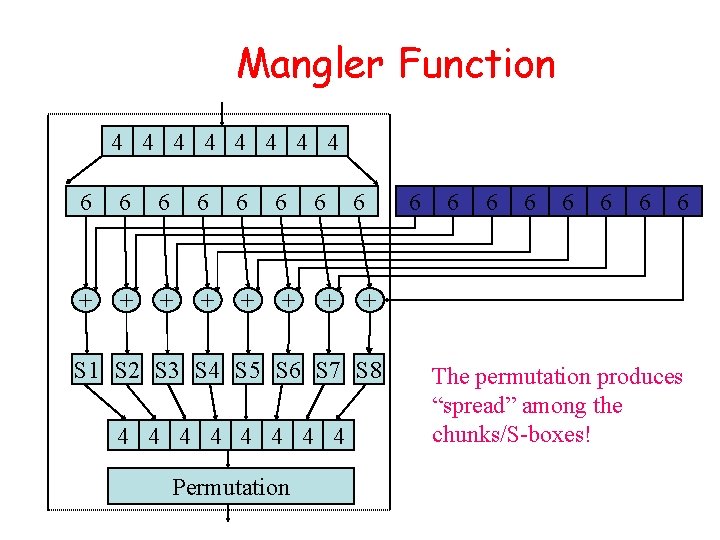 Mangler Function

4 4 4 4 4 4 4 4

6 6 6 6 6 6 6 6

6 6 6 6 6 6 6 6

+ + + + + + + +

S1 S2 S3 S4 S5 S6 S7 S8

4 4 4 4 4 4 4 4

Permutation

The permutation produces “spread” among the chunks/S-boxes!